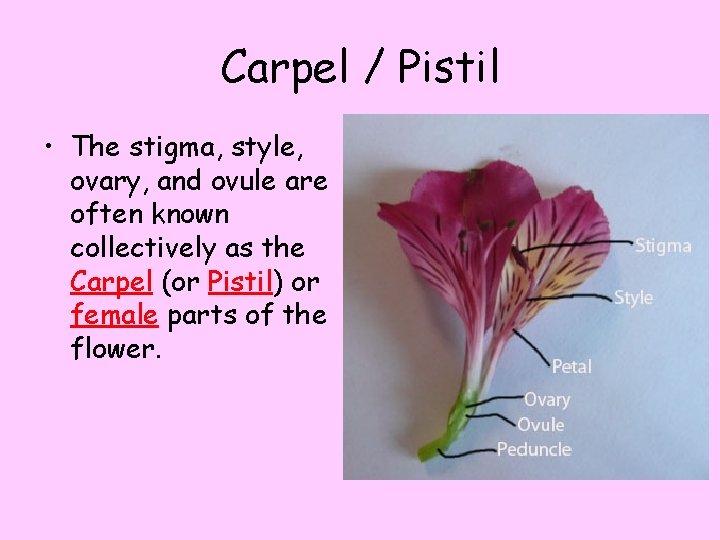 Carpel / Pistil

• The stigma, style, ovary, and ovule are often known collectively as the Carpel (or Pistil) or female parts of the flower.

Stigma
Style
Petal
Ovary
Ovule
Peduncle